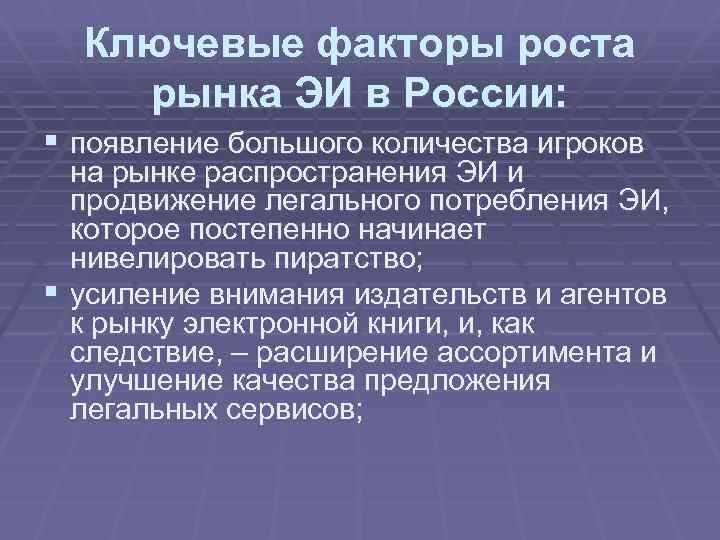 Ключевые факторы роста рынка ЭИ в России:

▪ появление большого количества игроков на рынке распространения ЭИ и продвижение легального потребления ЭИ, которое постепенно начинает нивелировать пиратство;

▪ усиление внимания издательств и агентов к рынку электронной книги, и, как следствие, – расширение ассортимента и улучшение качества предложения легальных сервисов;